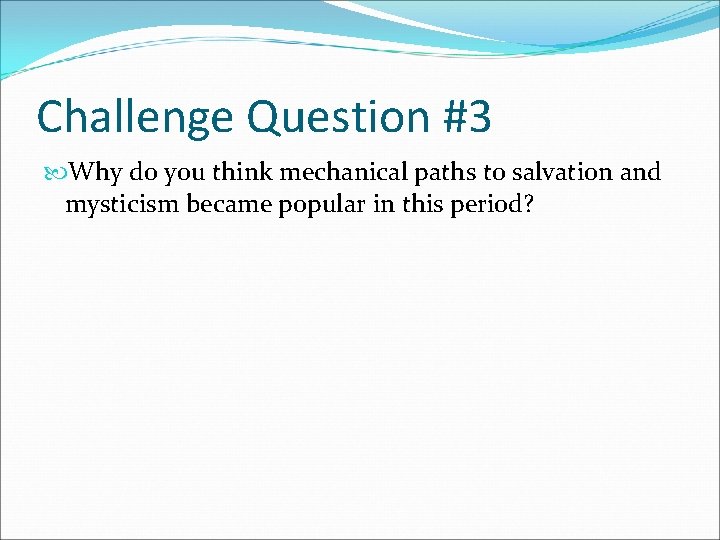 Challenge Question #3

Why do you think mechanical paths to salvation and mysticism became popular in this period?